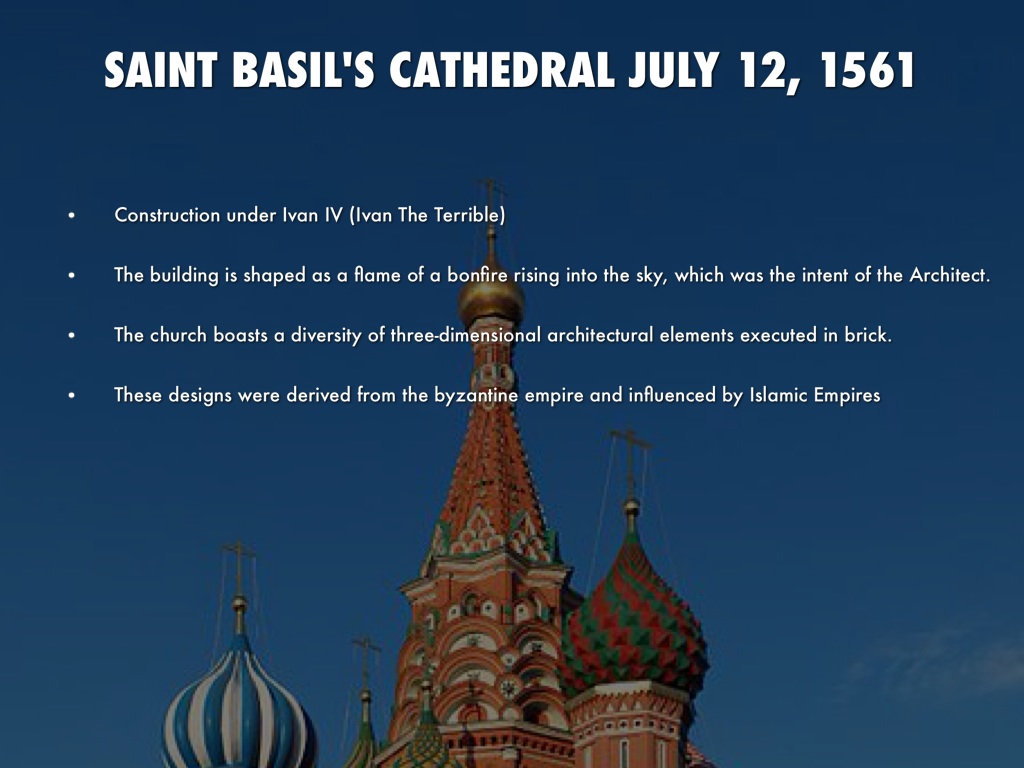 SAINT BASIL'S CATHEDRAL JULY 12, 1561

• Construction under Ivan IV (Ivan The Terrible)

• The building is shaped as a flame of a bonfire rising into the sky, which was the intent of the Architect.

• The church boasts a diversity of three-dimensional architectural elements executed in brick.

• These designs were derived from the byzantine empire and influenced by Islamic Empires